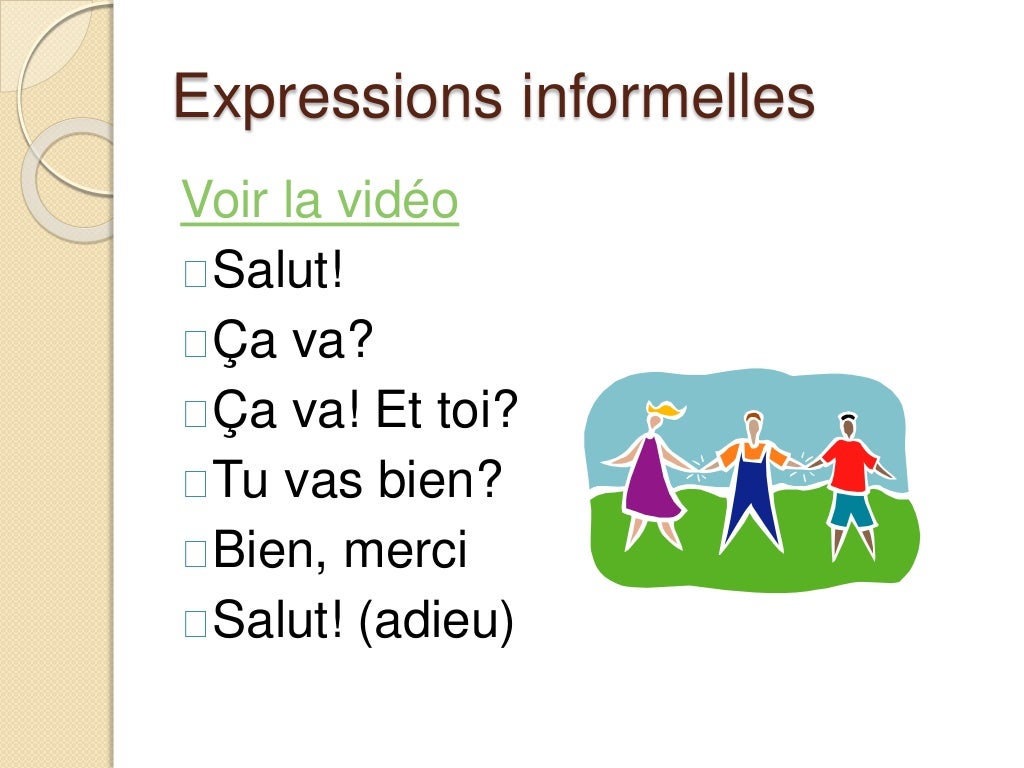 Expressions informelles

Voir la vidéo

Salut!

Ça va?

Ça va! Et toi?

Tu vas bien?

Bien, merci

Salut! (adieu)